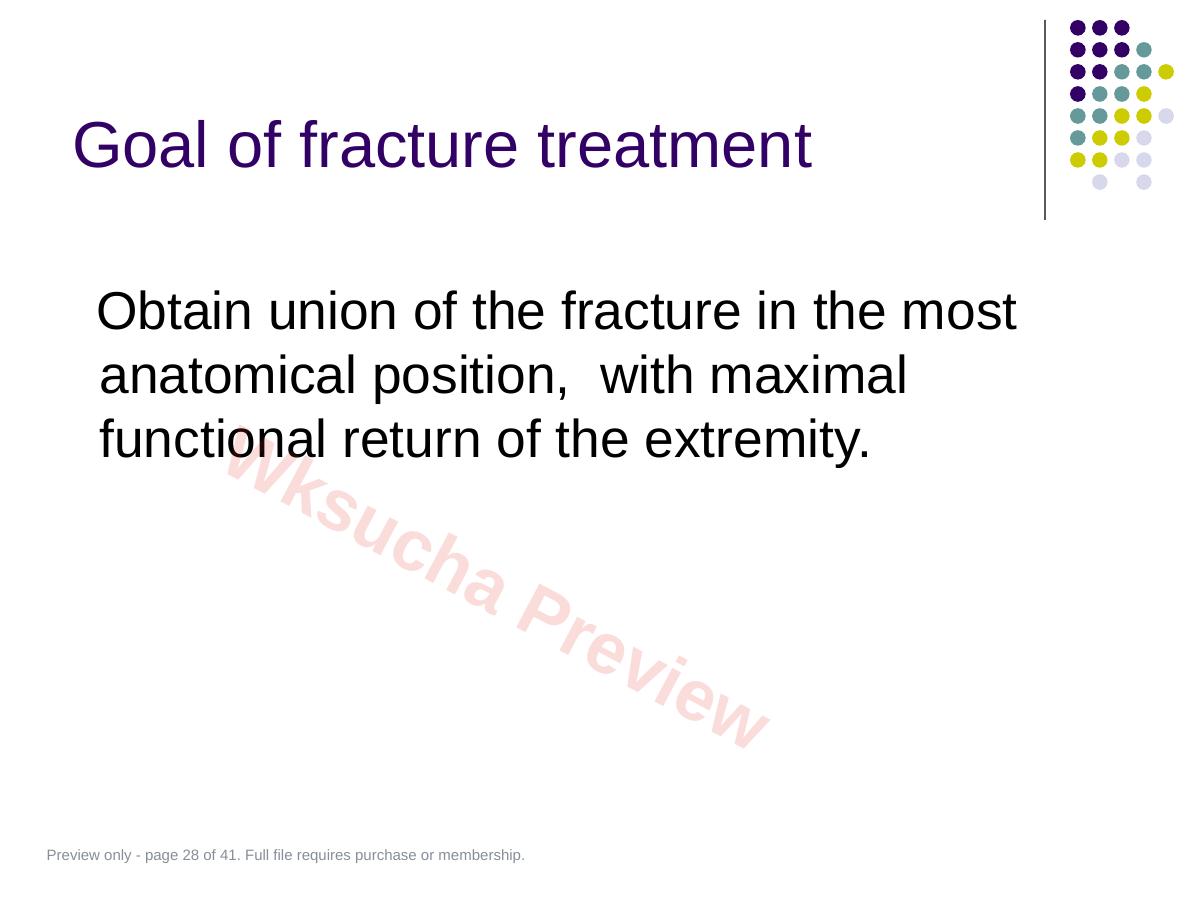 Goal of fracture treatment

Obtain union of the fracture in the most anatomical position, with maximal functional return of the extremity.

Wksucha Preview

Preview only - page 28 of 41. Full file requires purchase or membership.